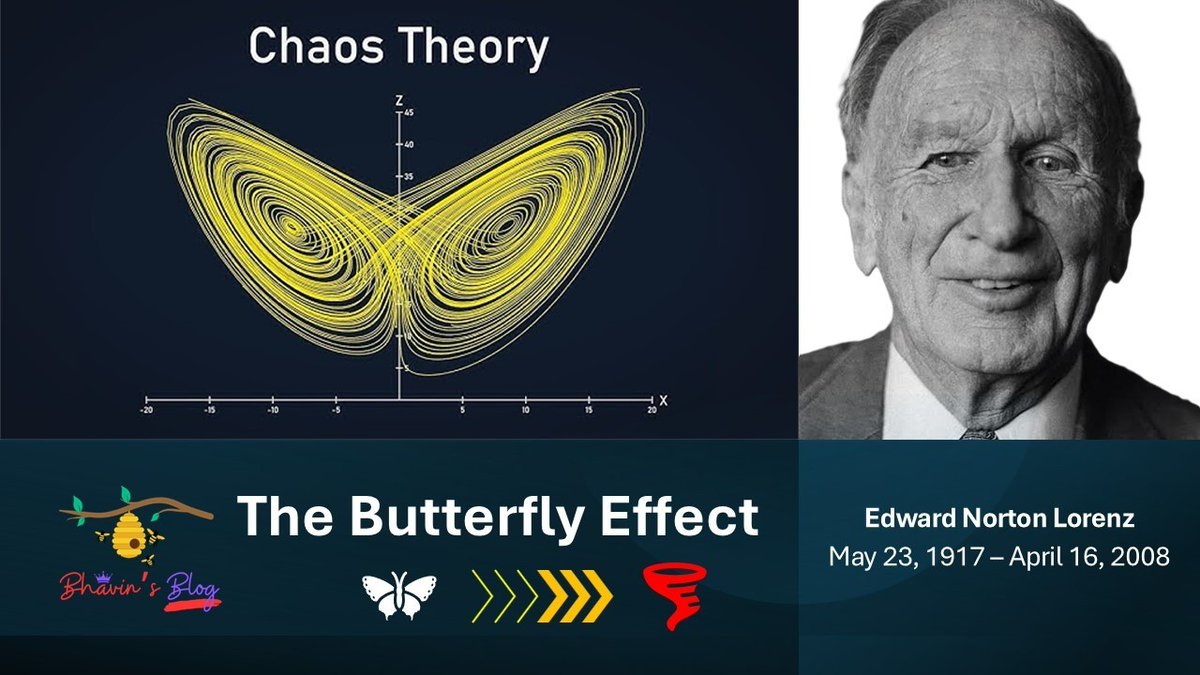 Chaos Theory

Z
45
40
35
-20 -15 -10 -5 5 10 15 20 X

Bhavin's Blog

The Butterfly Effect

Edward Norton Lorenz
May 23, 1917 – April 16, 2008